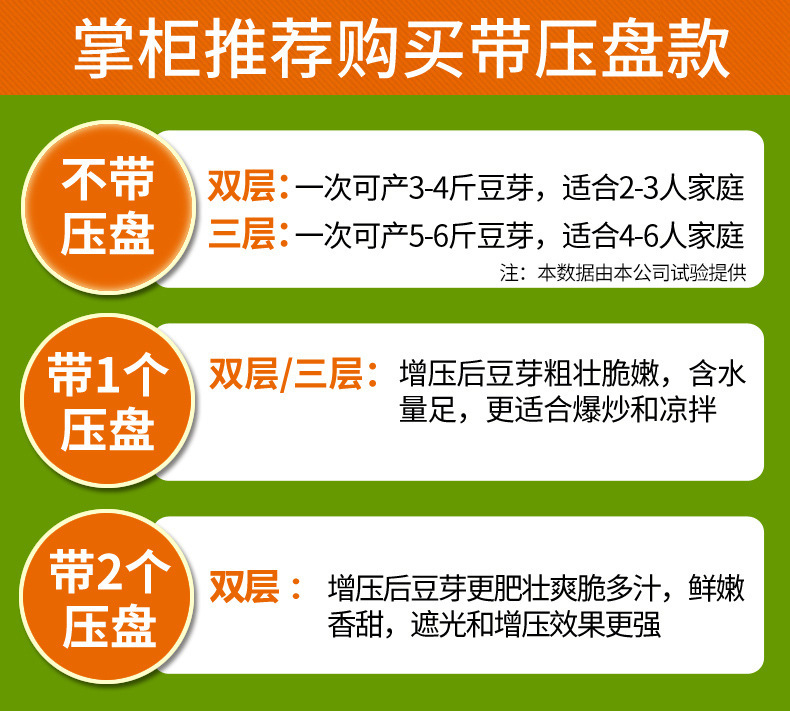 掌柜推荐购买带压盘款

不带压盘

双层：一次可产3-4斤豆芽，适合2-3人家庭
三层：一次可产5-6斤豆芽，适合4-6人家庭
注：本数据由本公司试验提供

带1个压盘

双层/三层：增压后豆芽粗壮脆嫩，含水量足，更适合爆炒和凉拌

带2个压盘

双层：增压后豆芽更肥壮爽脆多汁，鲜嫩香甜，遮光和增压效果更强